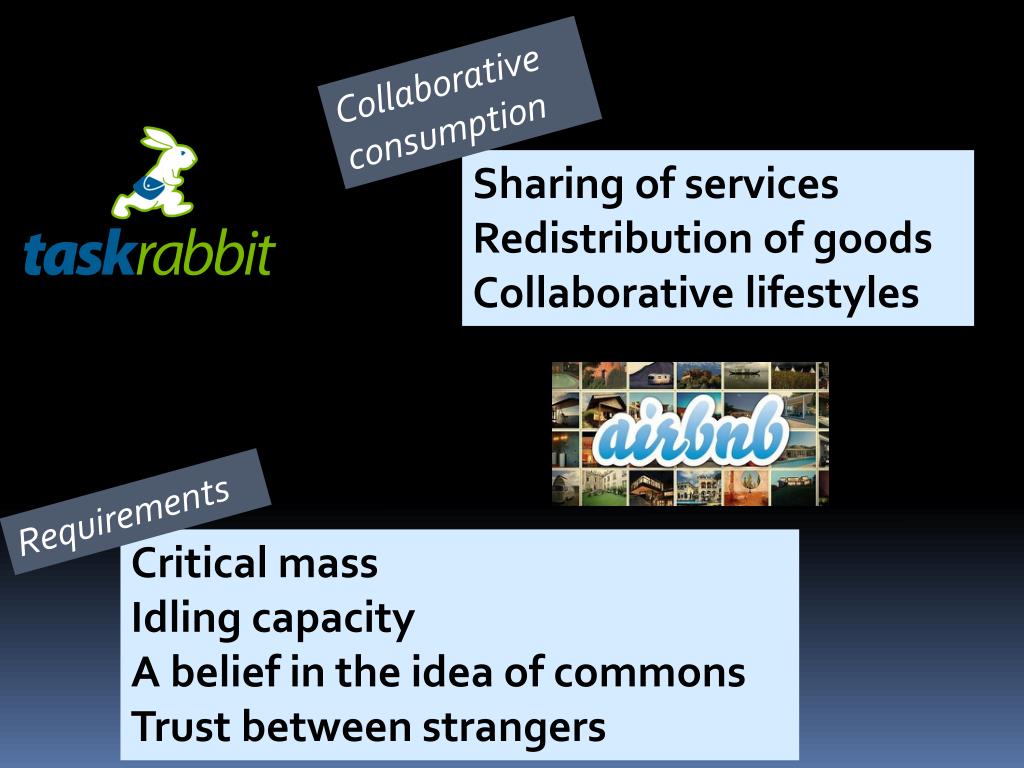 Collaborative consumption

taskrabbit

Sharing of services
Redistribution of goods
Collaborative lifestyles

airbnb

Requirements

Critical mass
Idling capacity
A belief in the idea of commons
Trust between strangers